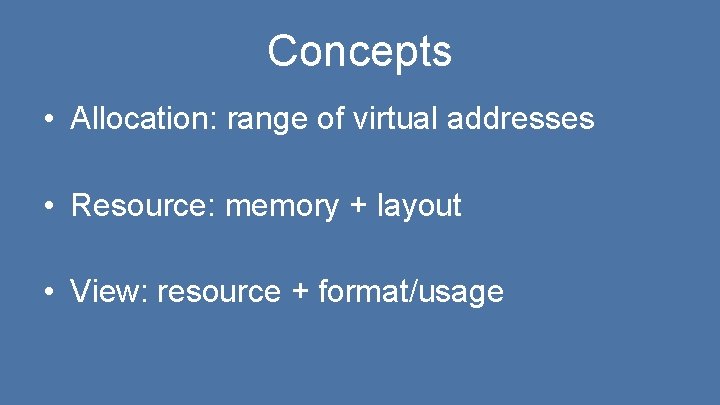 Concepts

• Allocation: range of virtual addresses

• Resource: memory + layout

• View: resource + format/usage